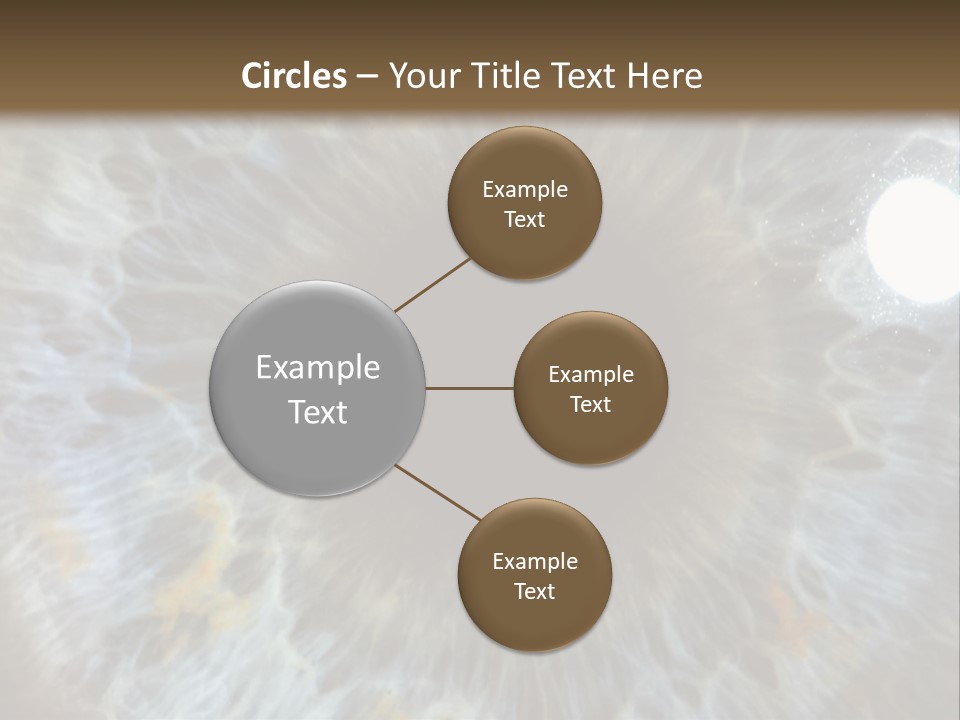 Circles – Your Title Text Here

Example Text

Example Text

Example Text

Example Text